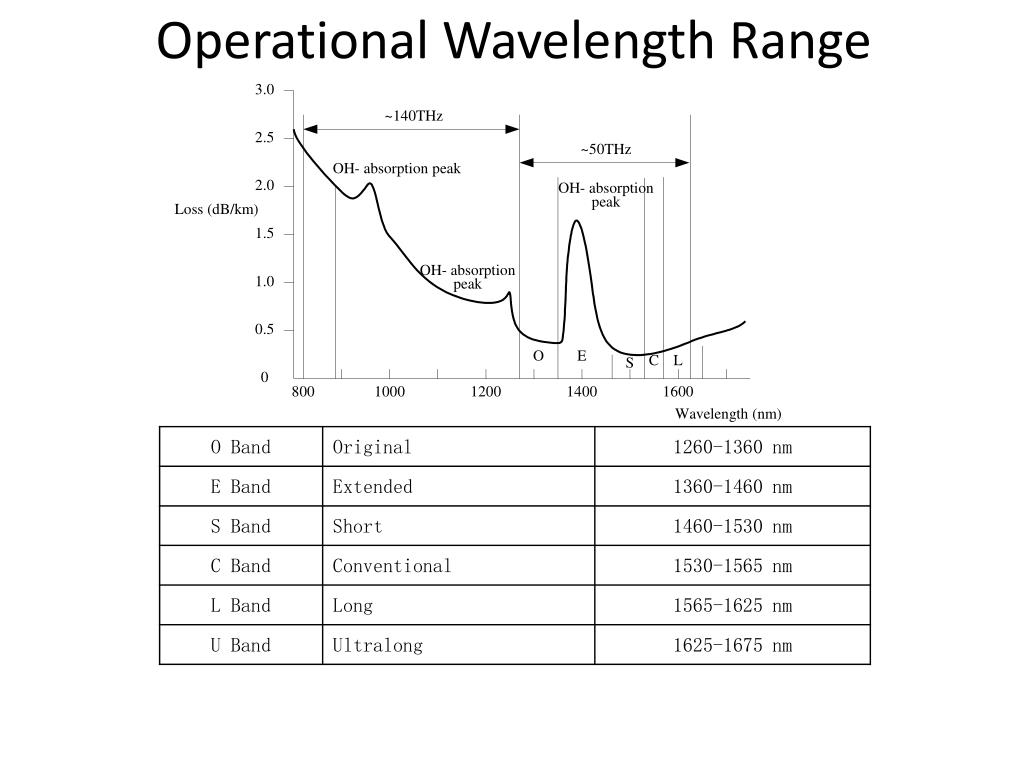 Operational Wavelength Range

3.0
2.5
2.0
1.5
1.0
0.5
0
Loss (dB/km)
~140THz
~50THz
OH- absorption peak
OH- absorption peak
OH- absorption peak
O
E
S
C
L
800
1000
1200
1400
1600
Wavelength (nm)

| O Band | Original | 1260-1360 nm |
|---|---|---|
| E Band | Extended | 1360-1460 nm |
| S Band | Short | 1460-1530 nm |
| C Band | Conventional | 1530-1565 nm |
| L Band | Long | 1565-1625 nm |
| U Band | Ultralong | 1625-1675 nm |